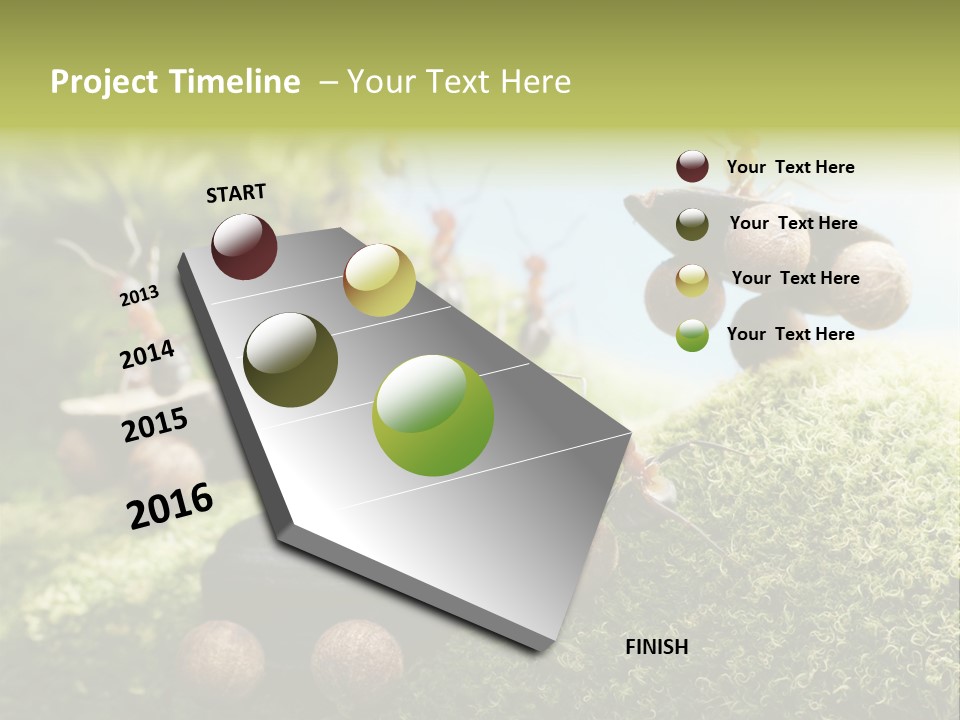 Project Timeline – Your Text Here

START

2013

2014

2015

2016

FINISH

Your Text Here

Your Text Here

Your Text Here

Your Text Here